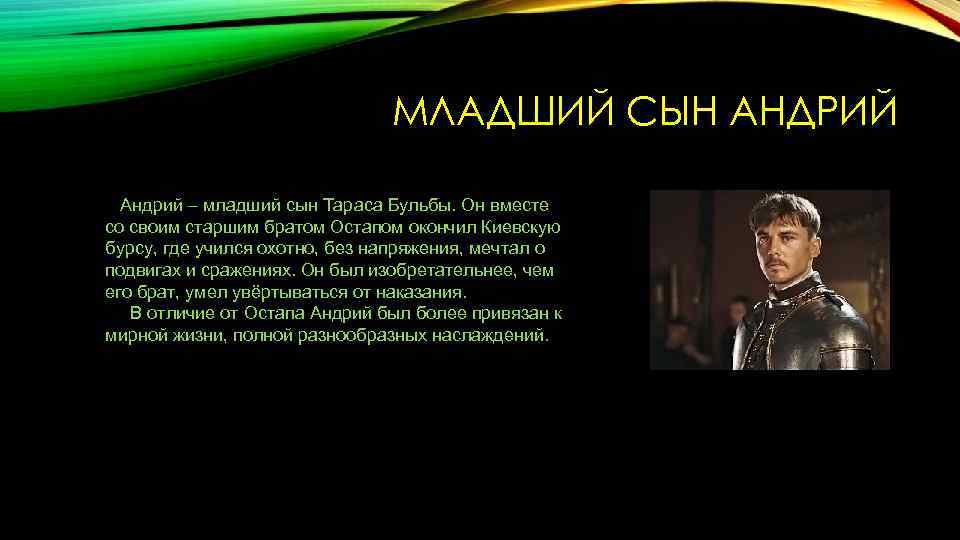 МЛАДШИЙ СЫН АНДРИЙ

Андрий – младший сын Тараса Бульбы. Он вместе со своим старшим братом Остапом окончил Киевскую бурсу, где учился охотно, без напряжения, мечтал о подвигах и сражениях. Он был изобретательнее, чем его брат, умел увёртываться от наказания.

В отличие от Остапа Андрий был более привязан к мирной жизни, полной разнообразных наслаждений.